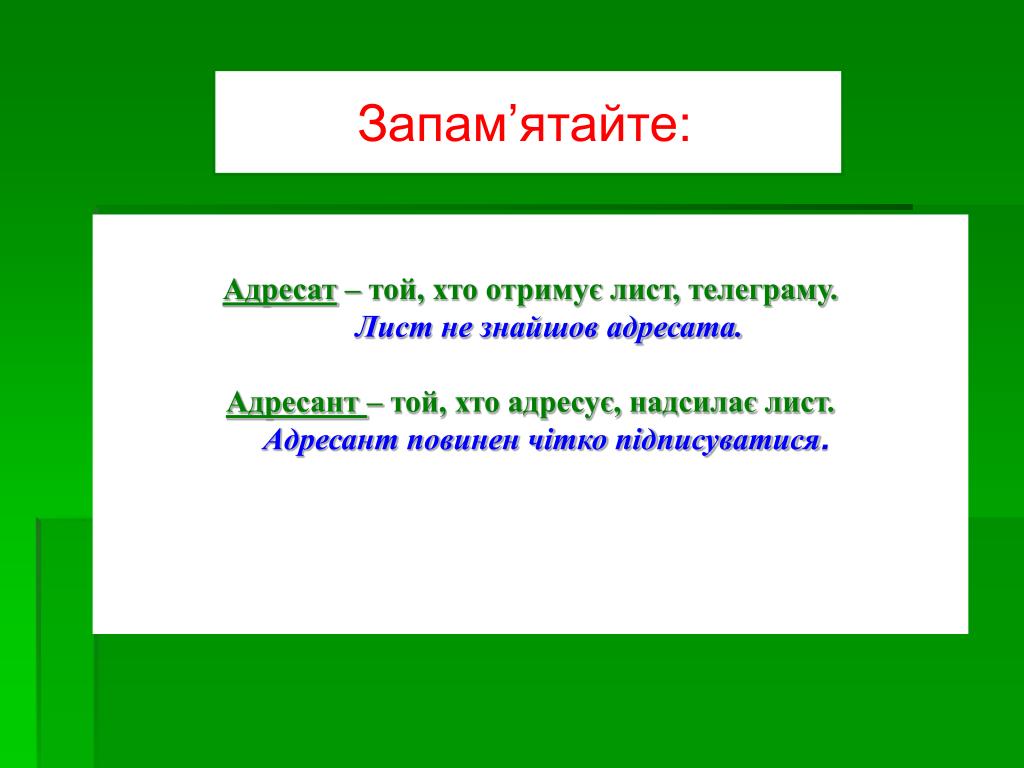 Запам’ятайте:

Адресат – той, хто отримує лист, телеграму.
Лист не знайшов адресата.

Адресант – той, хто адресує, надсилає лист.
Адресант повинен чітко підписуватися.